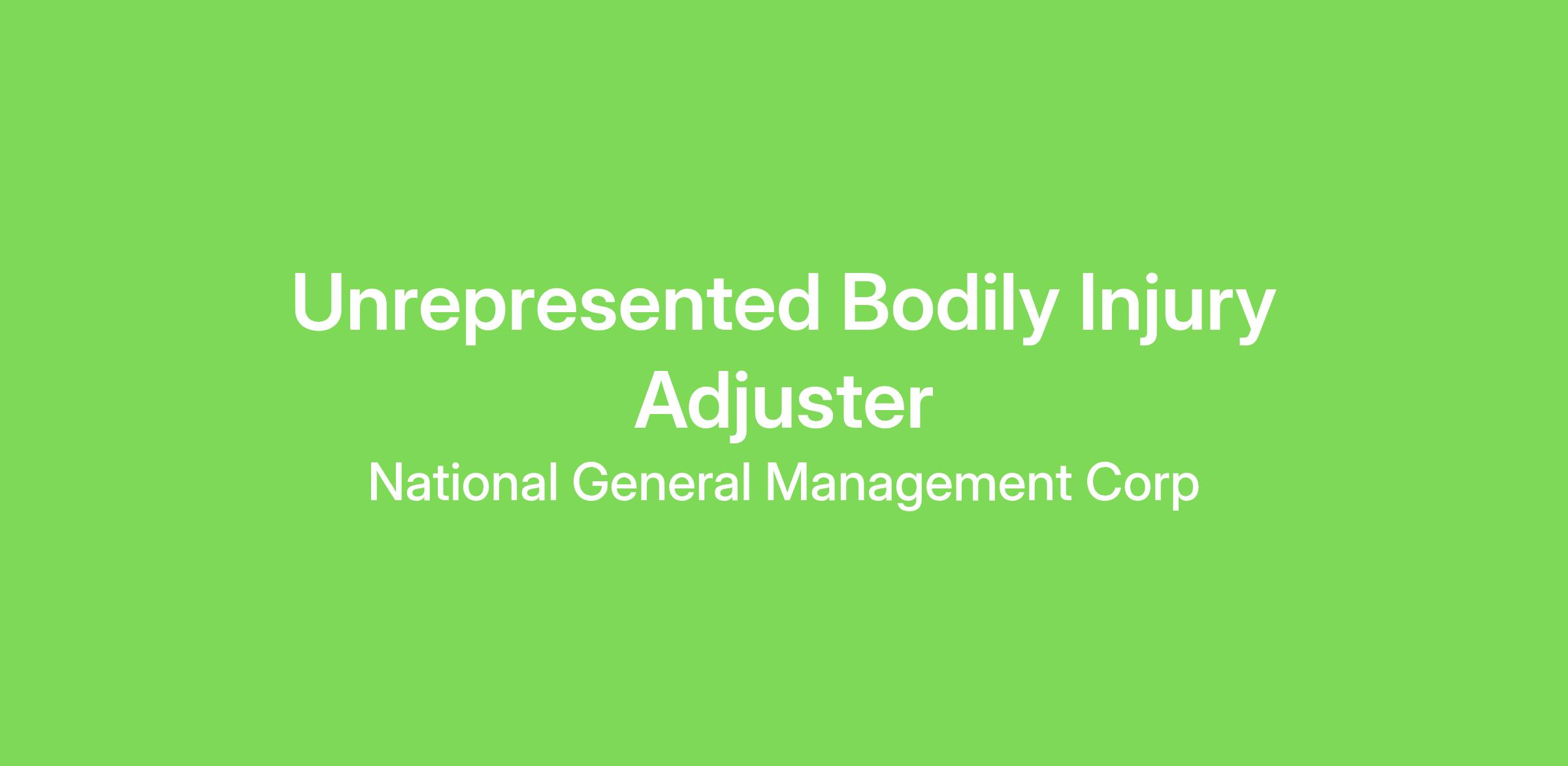 Unrepresented Bodily Injury Adjuster

National General Management Corp